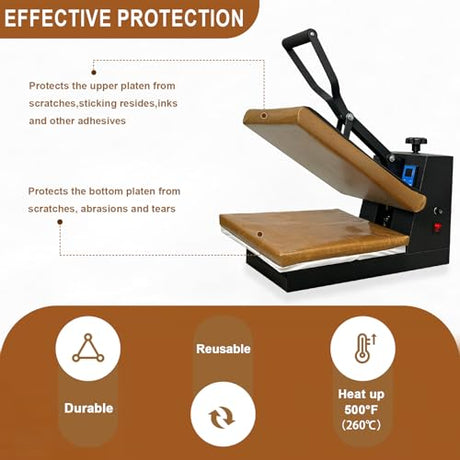 EFFECTIVE PROTECTION

Protects the upper platen from scratches,sticking resides,inks and other adhesives

Protects the bottom platen from scratches, abrasions and tears

Durable

Reusable

Heat up 500°F (260℃)